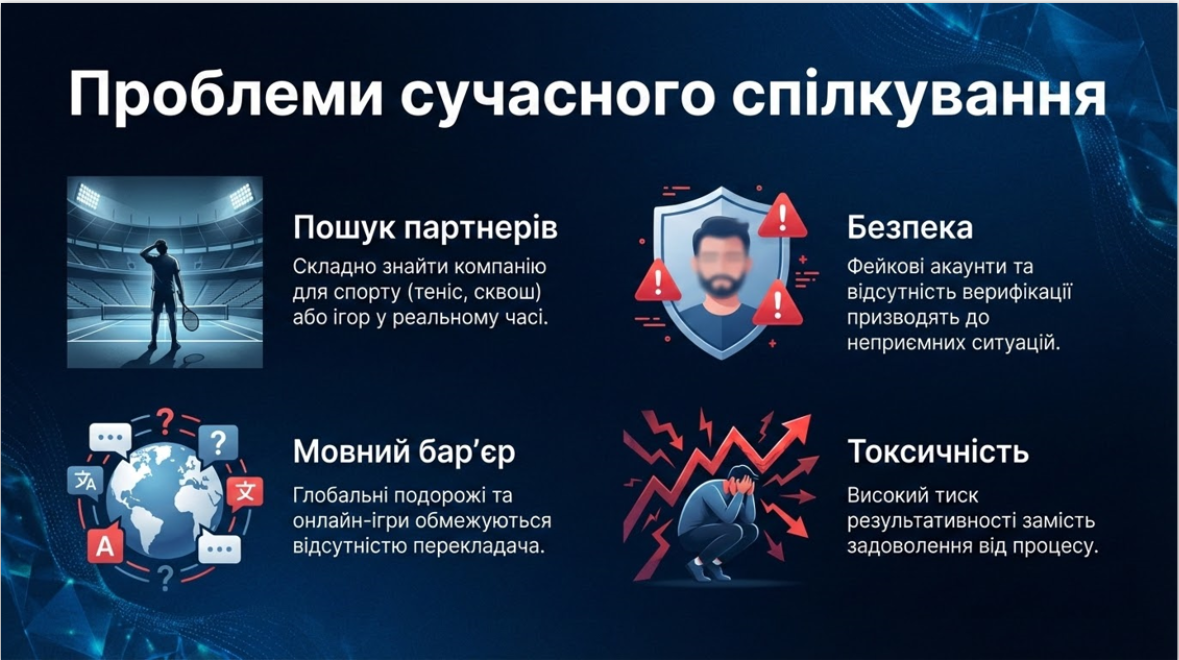 Проблеми сучасного спілкування

Пошук партнерів

Складно знайти компанію для спорту (теніс, сквош) або ігор у реальному часі.

Безпека

Фейкові акаунти та відсутність верифікації призводять до неприємних ситуацій.

Мовний бар'єр

Глобальні подорожі та онлайн-ігри обмежуються відсутністю перекладача.

Токсичність

Високий тиск результативності замість задоволення від процесу.